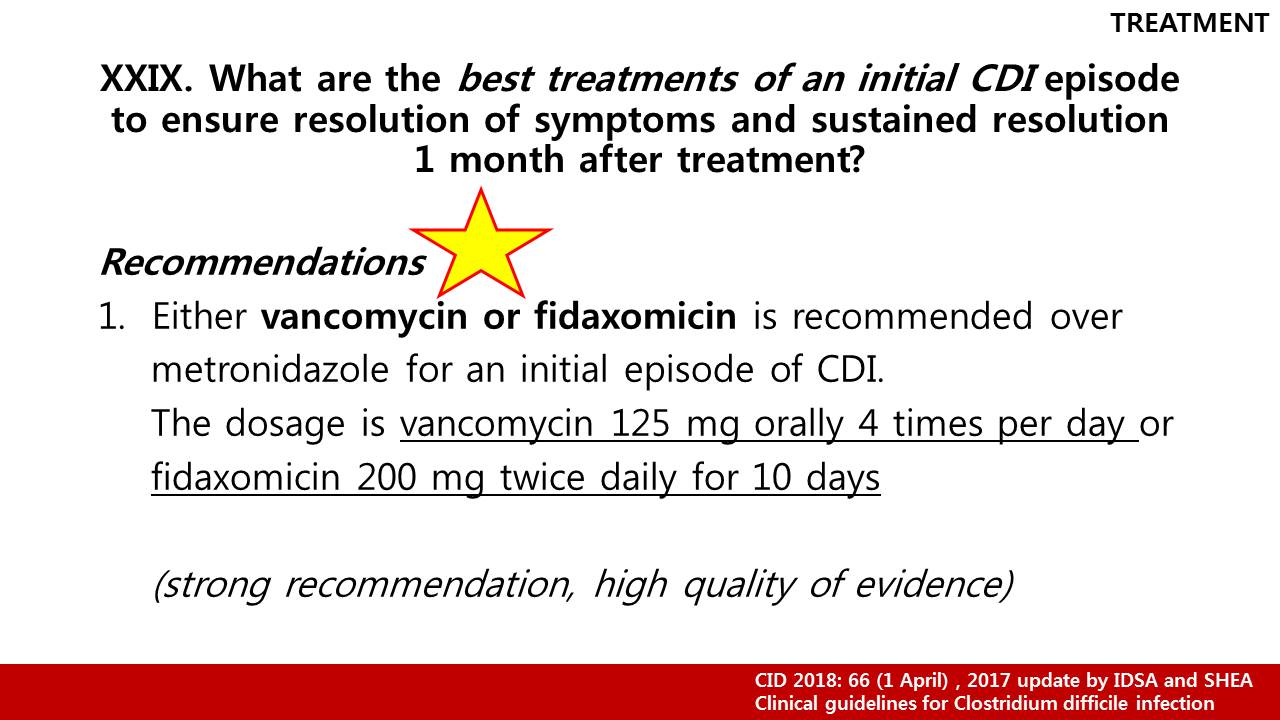 TREATMENT

XXIX. What are the best treatments of an initial CDI episode to ensure resolution of symptoms and sustained resolution 1 month after treatment?

Recommendations

1. Either vancomycin or fidaxomicin is recommended over metronidazole for an initial episode of CDI.
The dosage is vancomycin 125 mg orally 4 times per day or fidaxomicin 200 mg twice daily for 10 days

(strong recommendation, high quality of evidence)

CID 2018: 66 (1 April) , 2017 update by IDSA and SHEA
Clinical guidelines for Clostridium difficile infection